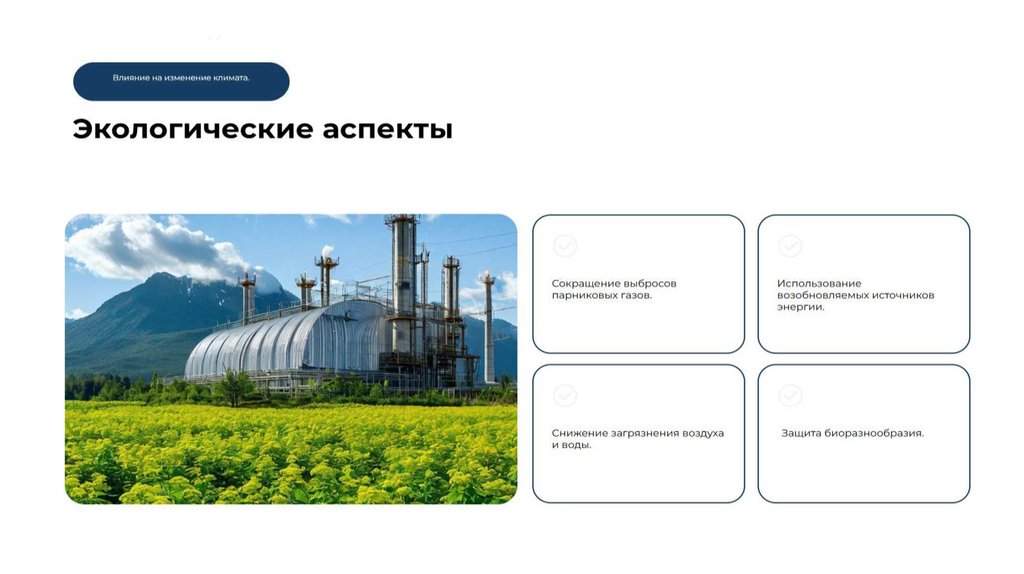 Влияние на изменение климата.

Экологические аспекты

Сокращение выбросов парниковых газов.

Использование возобновляемых источников энергии.

Снижение загрязнения воздуха и воды.

Защита биоразнообразия.